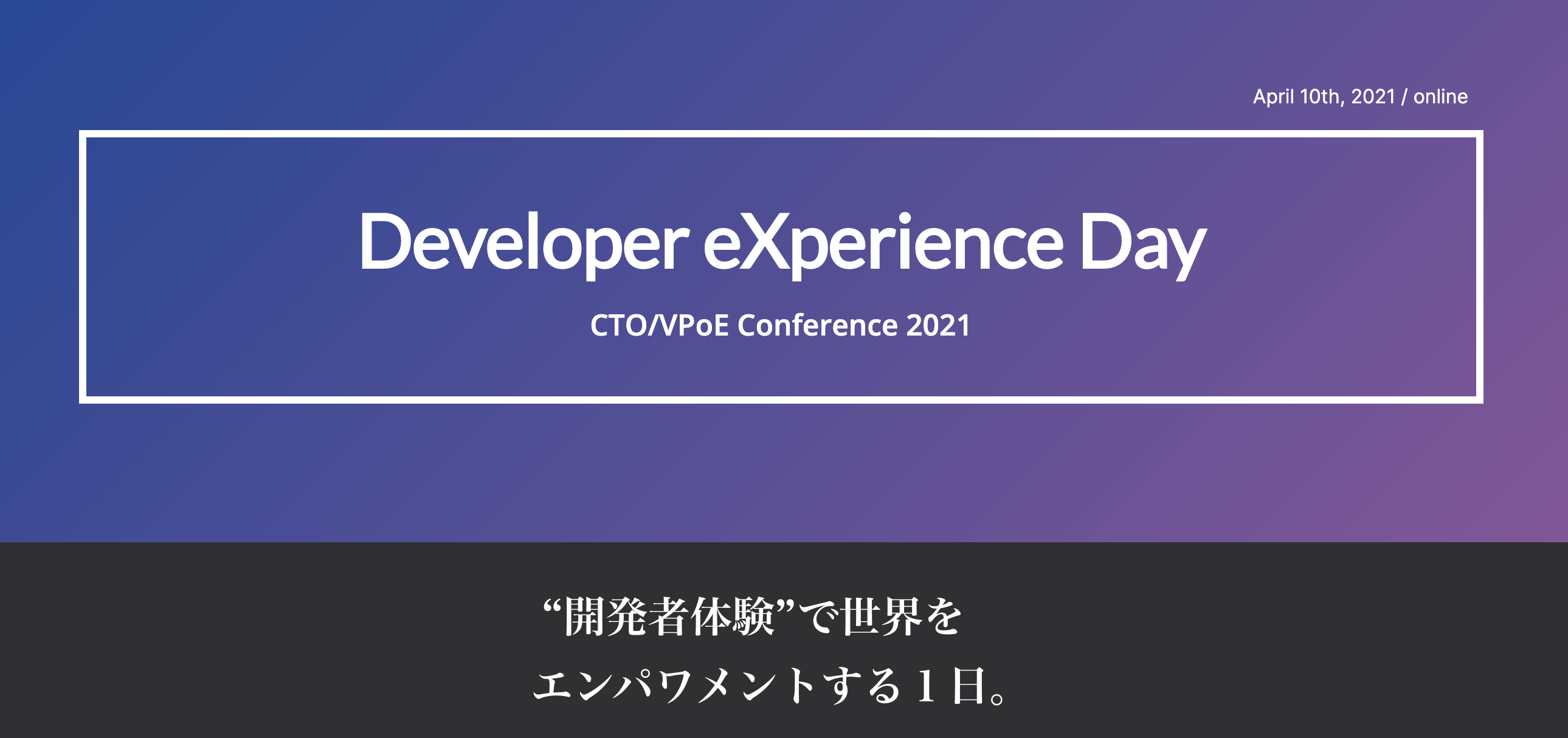 April 10th, 2021 / online

Developer eXperience Day

CTO/VPoE Conference 2021

“開発者体験”で世界を
エンパワメントする１日。